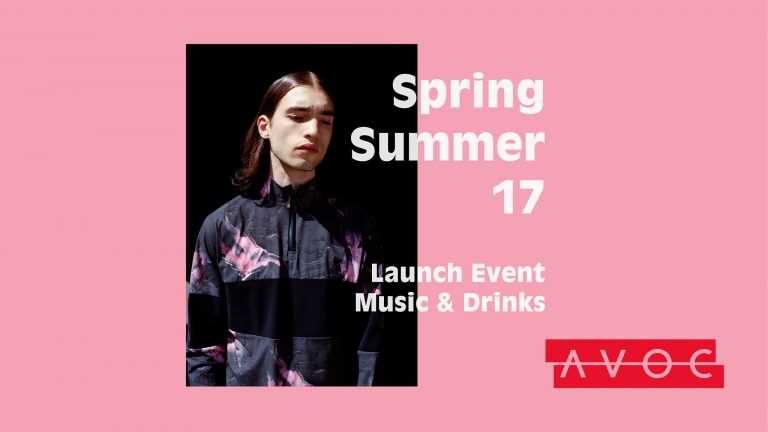 Spring Summer 17

Launch Event Music & Drinks

AVOC